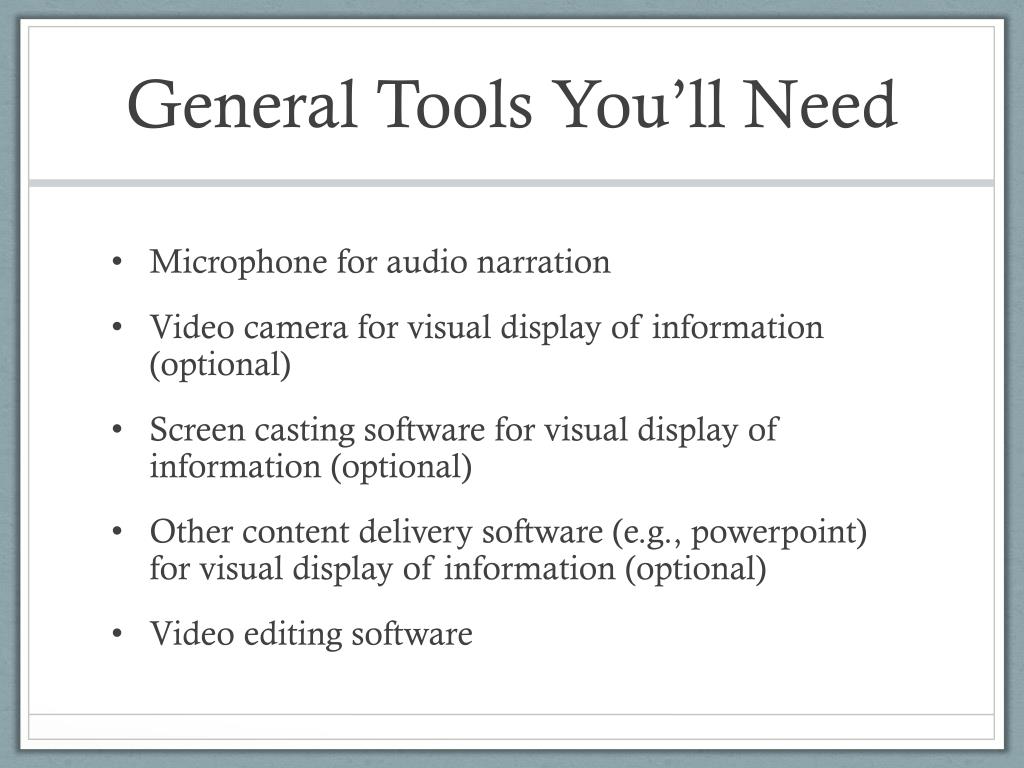 General Tools You’ll Need

• Microphone for audio narration

• Video camera for visual display of information (optional)

• Screen casting software for visual display of information (optional)

• Other content delivery software (e.g., powerpoint) for visual display of information (optional)

• Video editing software